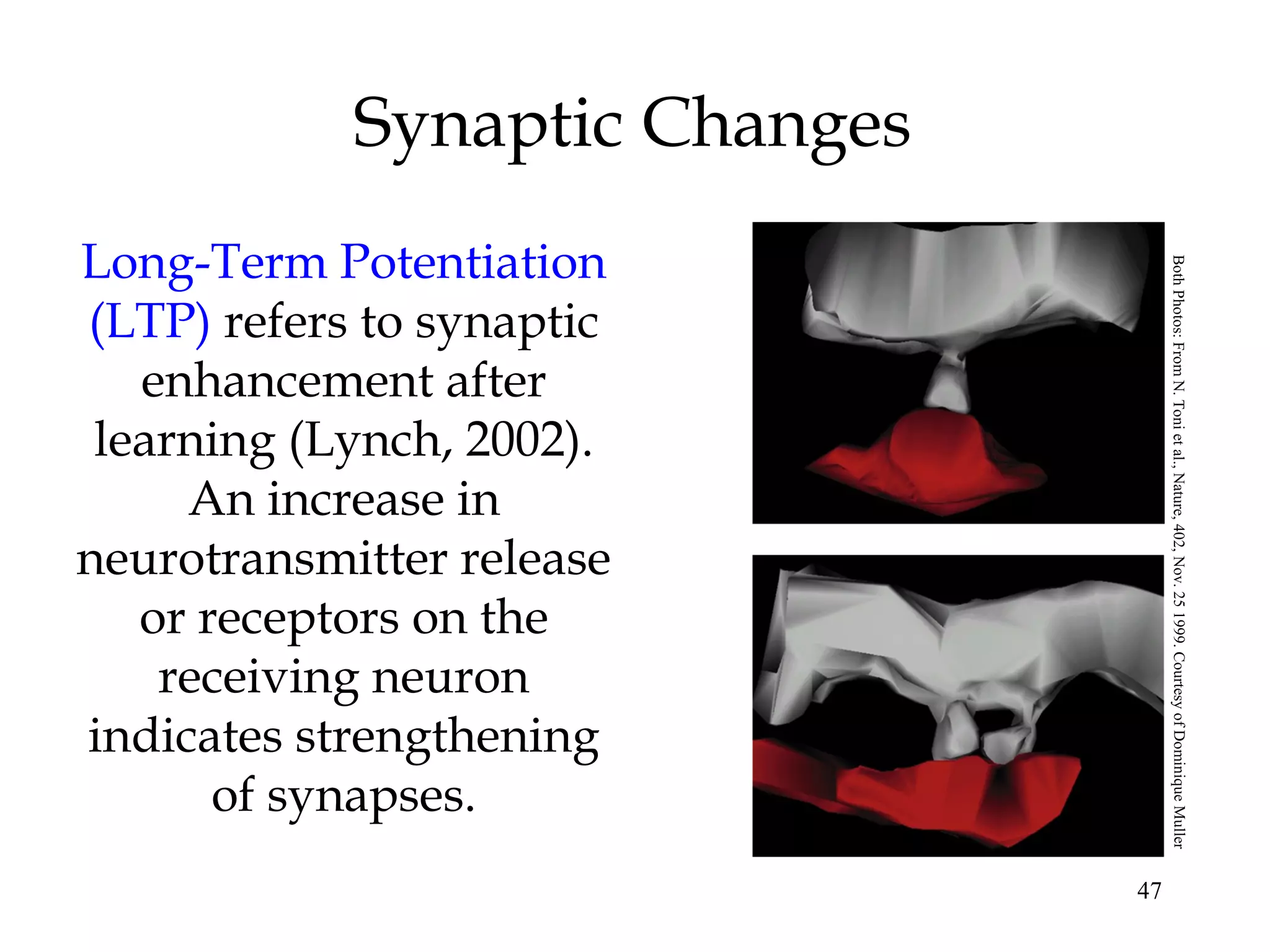 Synaptic Changes

Long-Term Potentiation (LTP) refers to synaptic enhancement after learning (Lynch, 2002). An increase in neurotransmitter release or receptors on the receiving neuron indicates strengthening of synapses.

Both Photos: From N. Toni et al., Nature, 402, Nov. 25 1999. Courtesy of Dominique Muller

47